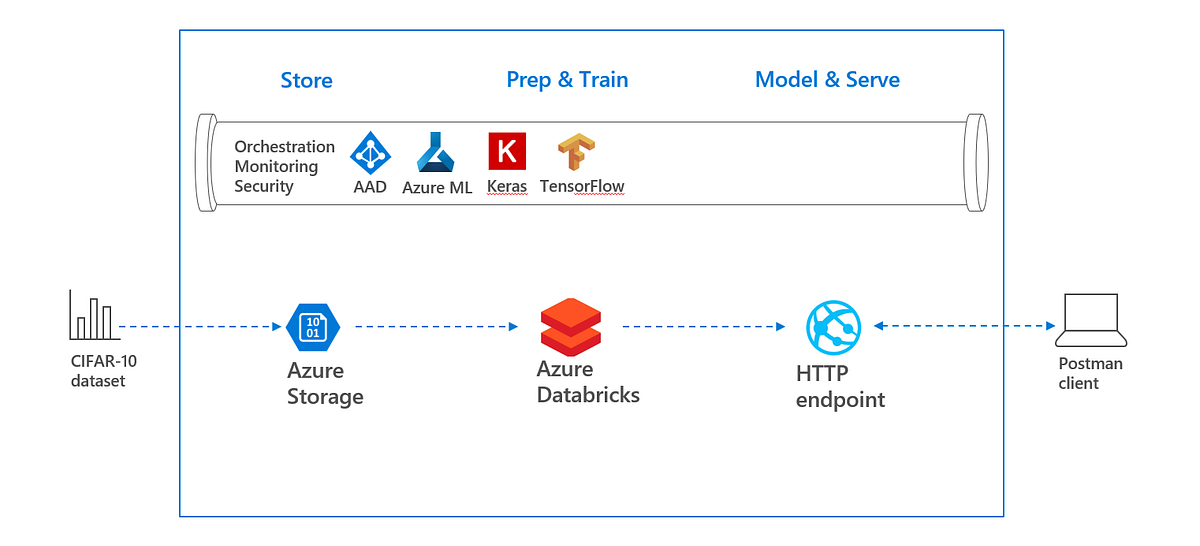 Store

Prep & Train

Model & Serve

Orchestration
Monitoring
Security

AAD

Azure ML

K
Keras

TensorFlow

CIFAR-10
dataset

10
01

Azure
Storage

Azure
Databricks

HTTP
endpoint

Postman
client